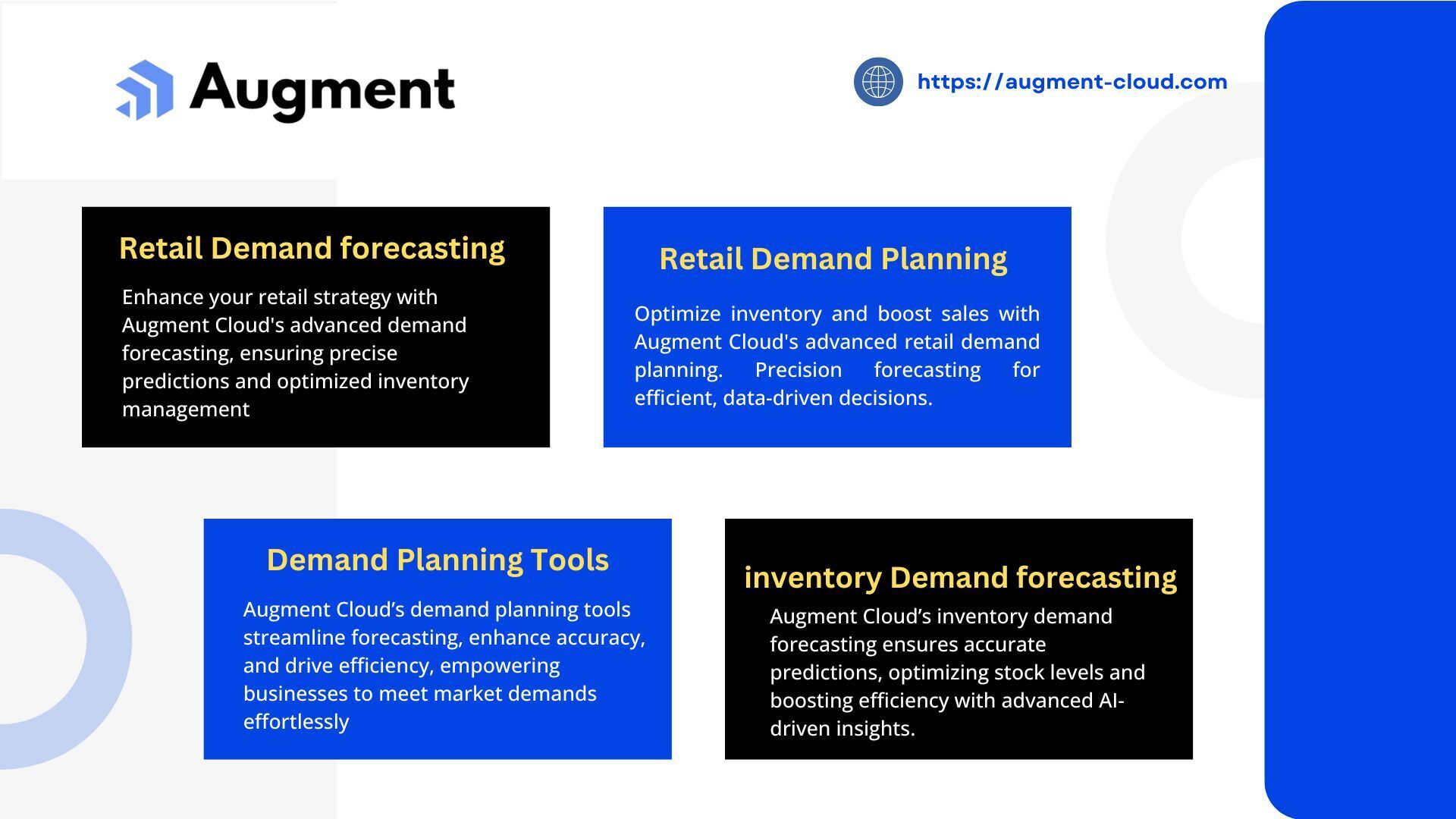 Augment

https://augment-cloud.com

Retail Demand forecasting

Enhance your retail strategy with Augment Cloud's advanced demand forecasting, ensuring precise predictions and optimized inventory management

Retail Demand Planning

Optimize inventory and boost sales with Augment Cloud's advanced retail demand planning. Precision forecasting for efficient, data-driven decisions.

Demand Planning Tools

Augment Cloud’s demand planning tools streamline forecasting, enhance accuracy, and drive efficiency, empowering businesses to meet market demands effortlessly

inventory Demand forecasting

Augment Cloud’s inventory demand forecasting ensures accurate predictions, optimizing stock levels and boosting efficiency with advanced AI-driven insights.